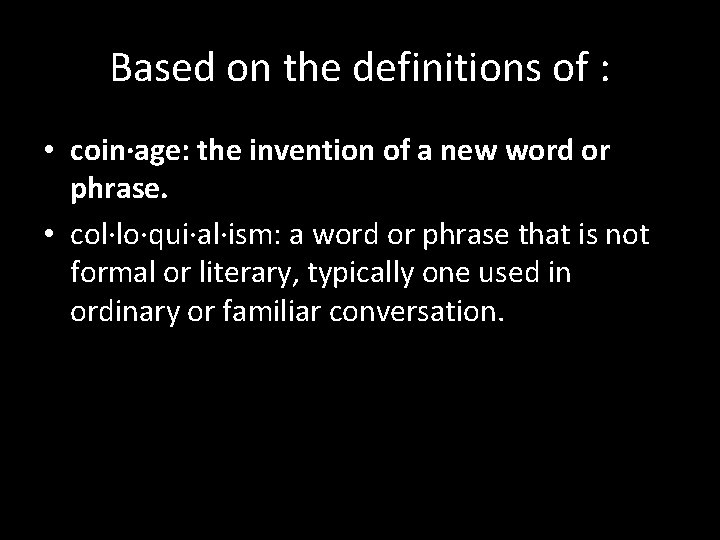 Based on the definitions of :

• coin·age: the invention of a new word or phrase.
• col·lo·qui·al·ism: a word or phrase that is not formal or literary, typically one used in ordinary or familiar conversation.